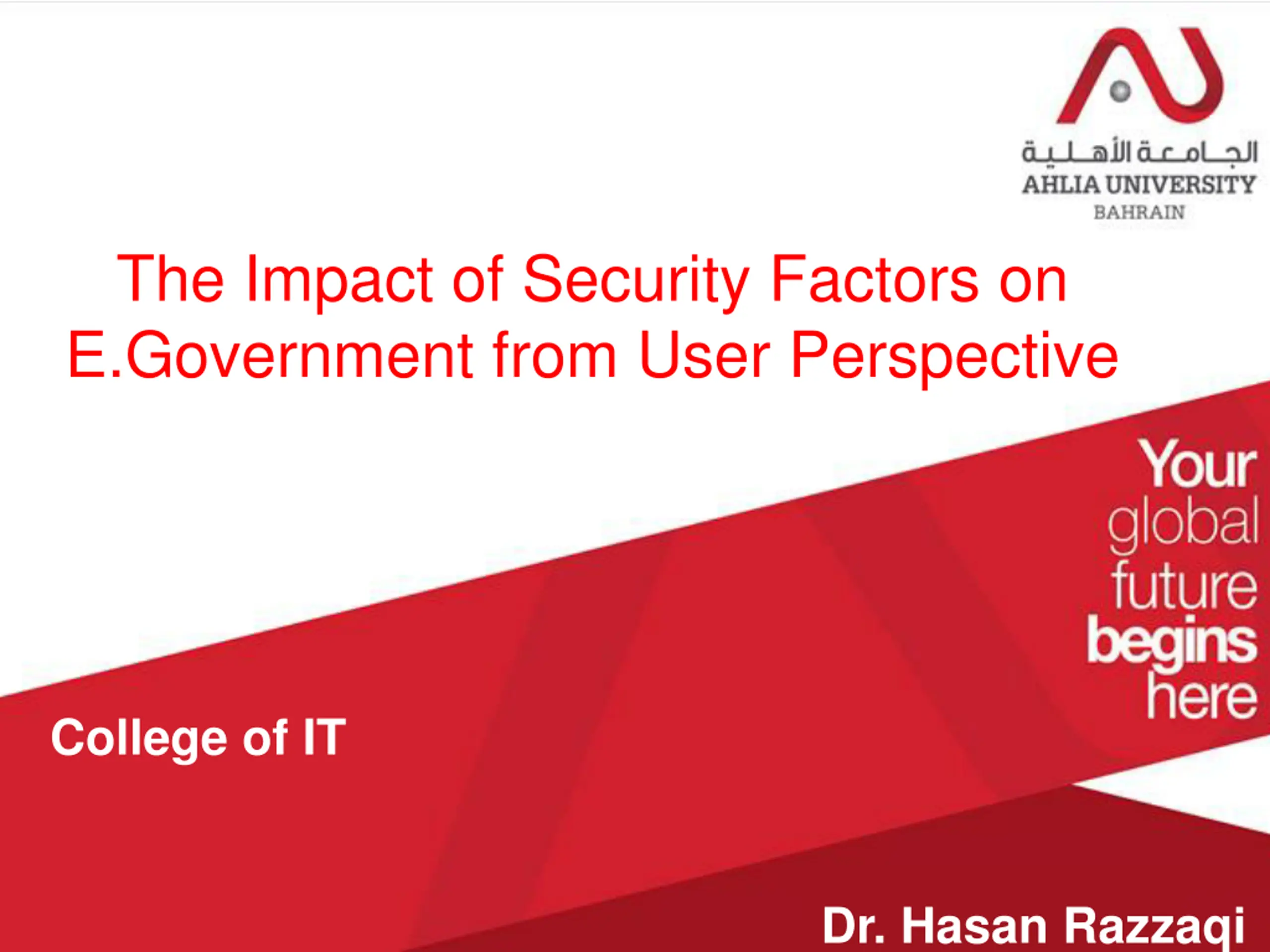 الجامعة الأهلية
AHLIA UNIVERSITY
BAHRAIN

The Impact of Security Factors on E.Government from User Perspective

Your global future begins here

College of IT

Dr. Hasan Razzaqi